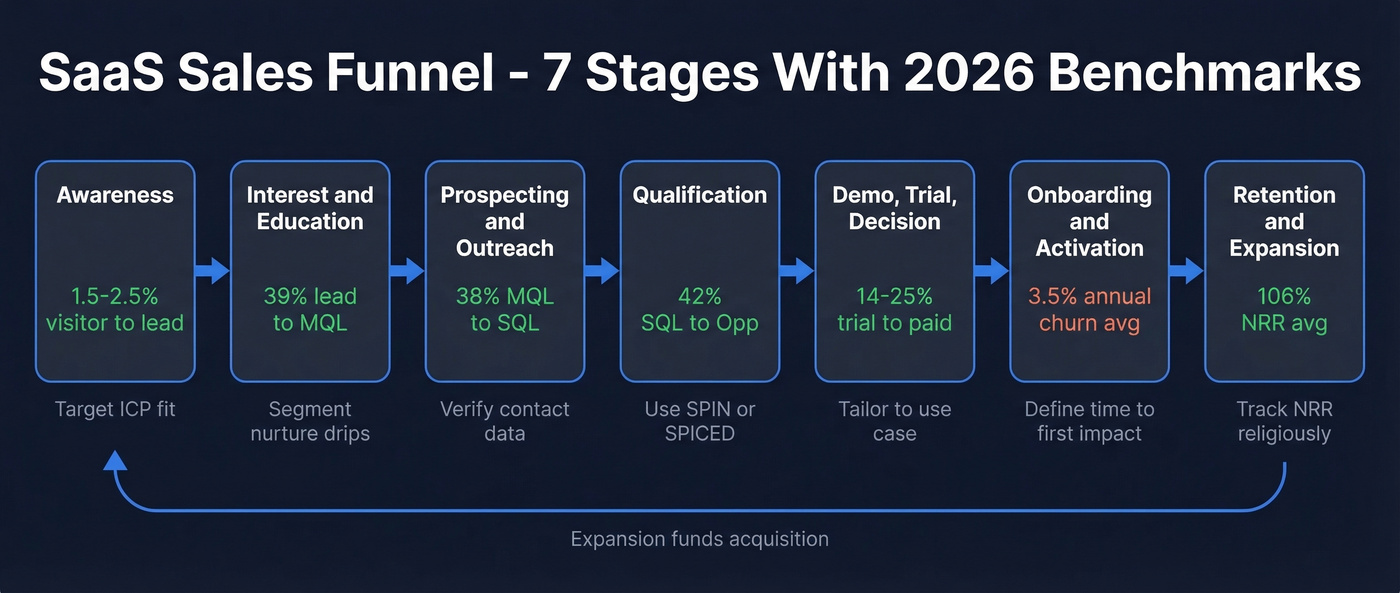 SaaS Sales Funnel - 7 Stages With 2026 Benchmarks

Awareness

1.5-2.5% visitor to lead

Target ICP fit

Interest and Education

39% lead to MQL

Segment nurture drips

Prospecting and Outreach

38% MQL to SQL

Verify contact data

Qualification

42% SQL to Opp

Use SPIN or SPICED

Demo, Trial, Decision

14-25% trial to paid

Tailor to use case

Onboarding and Activation

3.5% annual churn avg

Define time to first impact

Retention and Expansion

106% NRR avg

Track NRR religiously

Expansion funds acquisition